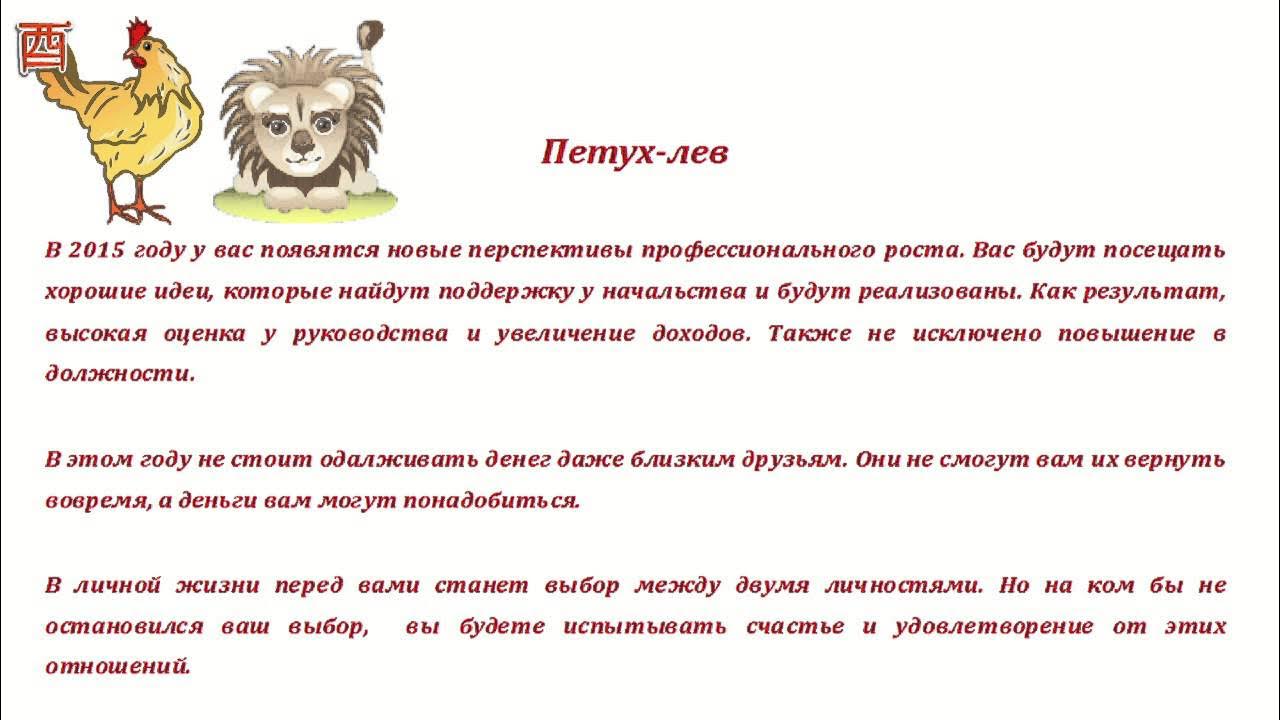 酉

Петух-лев

В 2015 году у вас появятся новые перспективы профессионального роста. Вас будут посещать хорошие идеи, которые найдут поддержку у начальства и будут реализованы. Как результат, высокая оценка у руководства и увеличение доходов. Также не исключено повышение в должности.

В этом году не стоит одалживать денег даже близким друзьям. Они не смогут вам их вернуть вовремя, а деньги вам могут понадобиться.

В личной жизни перед вами станет выбор между двумя личностями. Но на ком бы не остановился ваш выбор, вы будете испытывать счастье и удовлетворение от этих отношений.